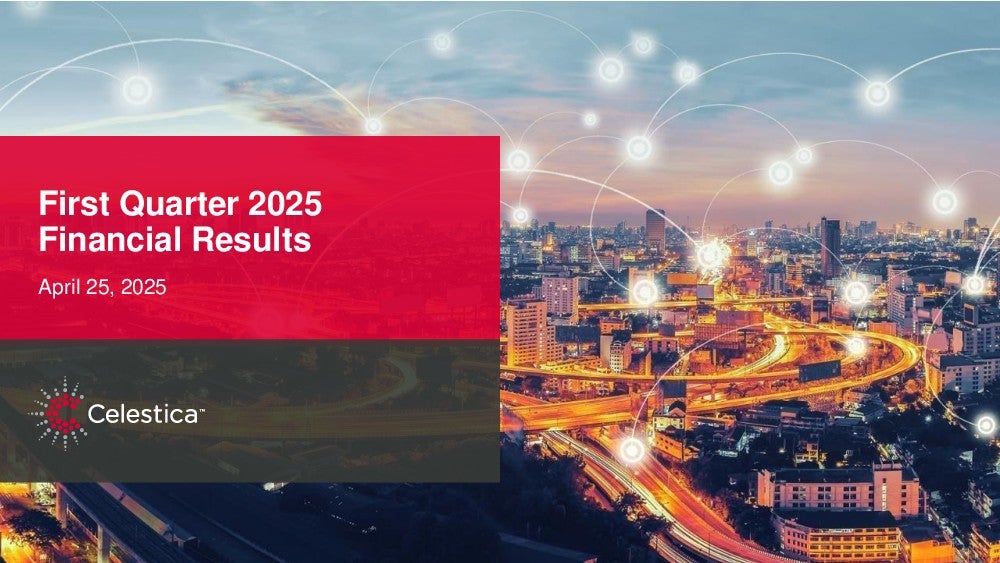 First Quarter 2025
Financial Results

April 25, 2025

Celestica™